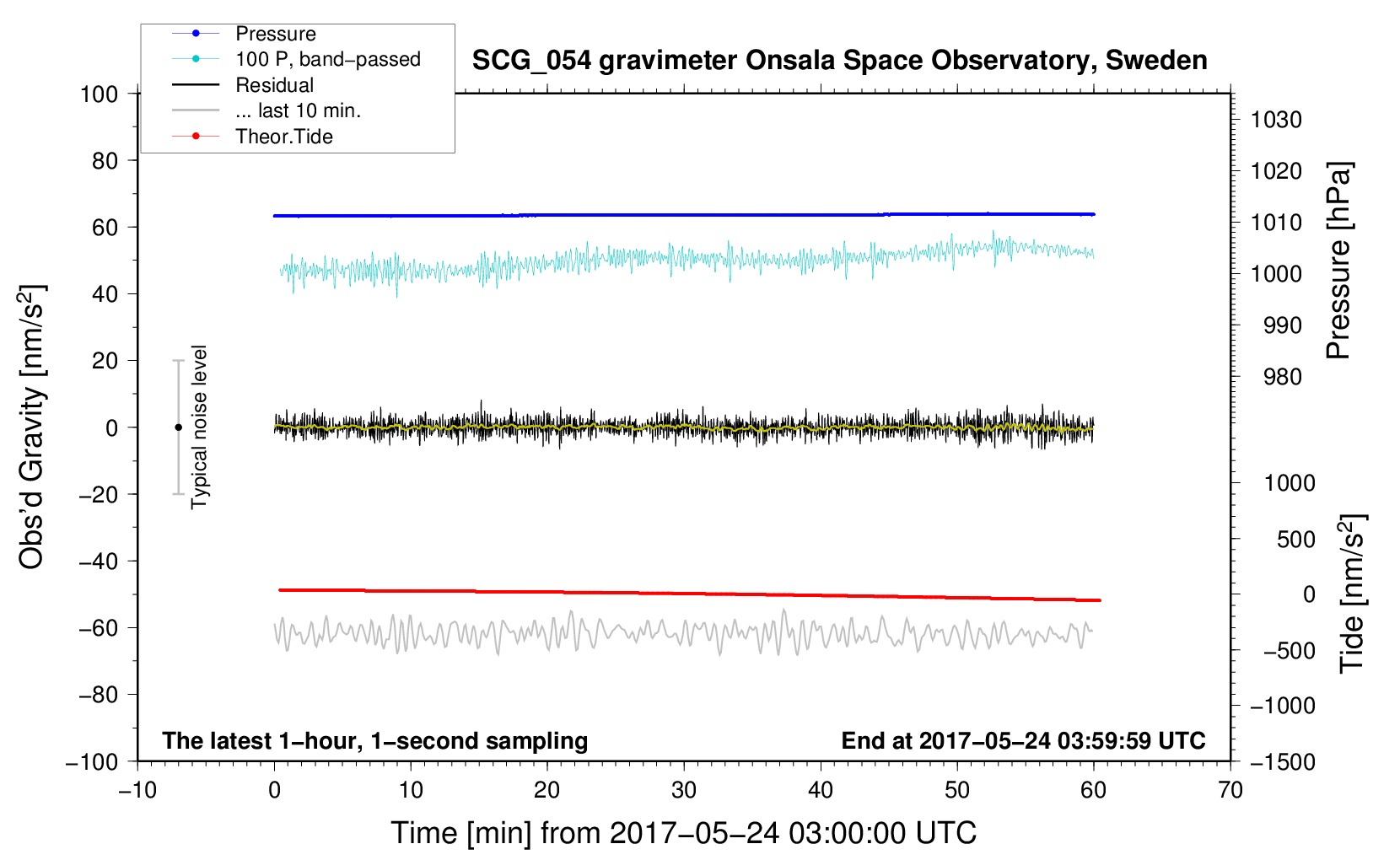 Pressure
100 P, band−passed
Residual
... last 10 min.
Theor.Tide

SCG_054 gravimeter Onsala Space Observatory, Sweden

100
80
60
40
20
0
−20
−40
−60
−80
−100

Obs'd Gravity [nm/s$^2$]

Typical noise level

1030
1020
1010
1000
990
980

Pressure [hPa]

1000
500
0
−500
−1000
−1500

Tide [nm/s$^2$]

The latest 1−hour, 1−second sampling

End at 2017−05−24 03:59:59 UTC

−10
0
10
20
30
40
50
60
70

Time [min] from 2017−05−24 03:00:00 UTC